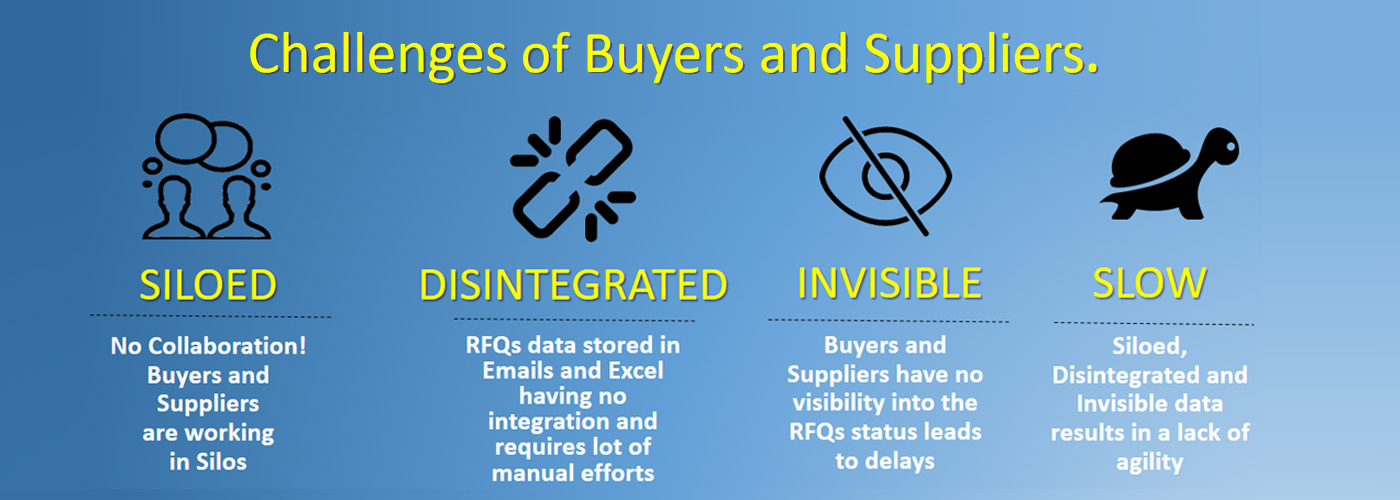 Challenges of Buyers and Suppliers.

SILOED

No Collaboration! Buyers and Suppliers are working in Silos

DISINTEGRATED

RFQs data stored in Emails and Excel having no integration and requires lot of manual efforts

INVISIBLE

Buyers and Suppliers have no visibility into the RFQs status leads to delays

SLOW

Siloed, Disintegrated and Invisible data results in a lack of agility